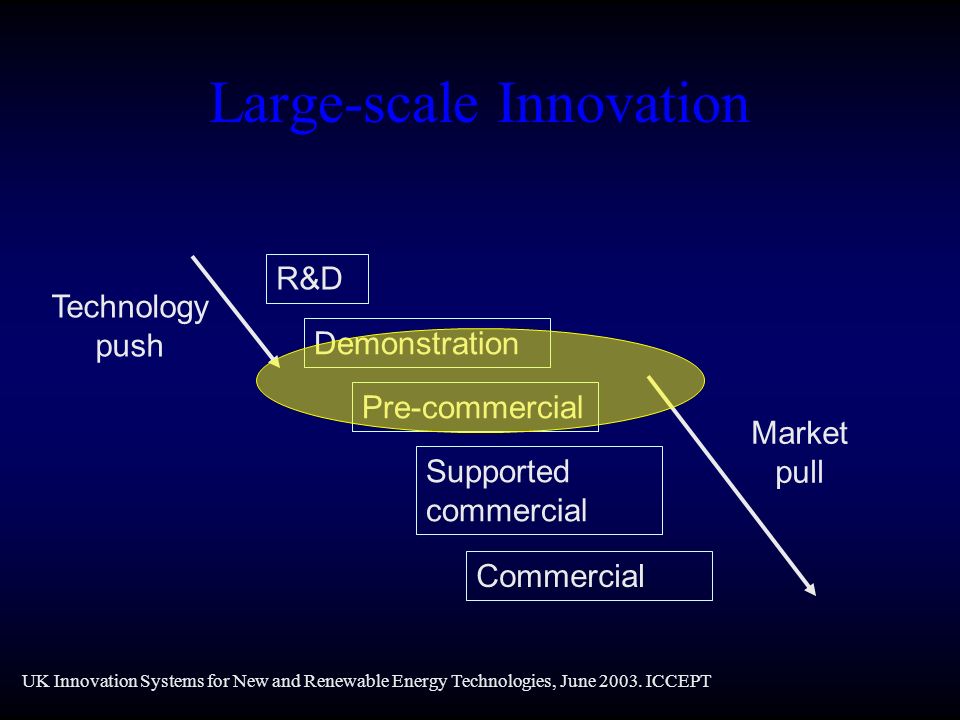 Large-scale Innovation

Technology push

R&D

Demonstration

Pre-commercial

Supported commercial

Commercial

Market pull

UK Innovation Systems for New and Renewable Energy Technologies, June 2003. ICCEPT